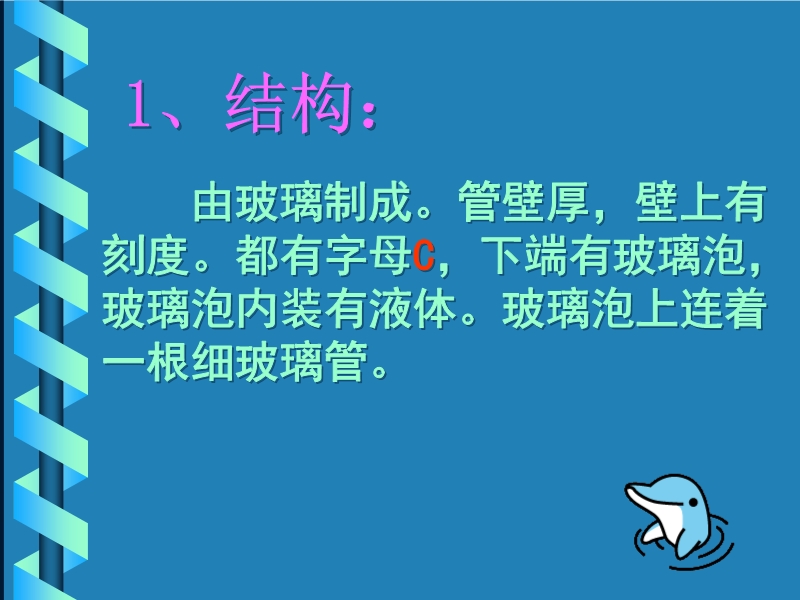 1、结构：

由玻璃制成。管壁厚，壁上有刻度。都有字母C，下端有玻璃泡，玻璃泡内装有液体。玻璃泡上连着一根细玻璃管。